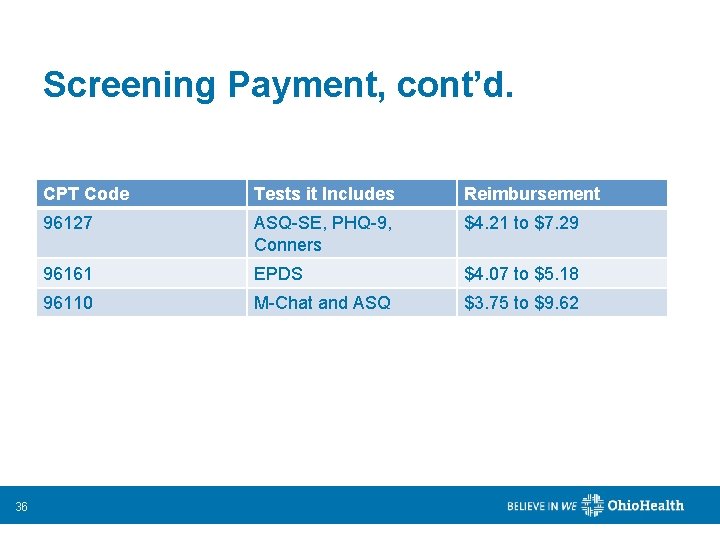 Screening Payment, cont’d.

| CPT Code | Tests it Includes | Reimbursement |
|---|---|---|
| 96127 | ASQ-SE, PHQ-9, Conners | \$4.21 to \$7.29 |
| 96161 | EPDS | \$4.07 to \$5.18 |
| 96110 | M-Chat and ASQ | \$3.75 to \$9.62 |

36

BELIEVE IN WE OhioHealth